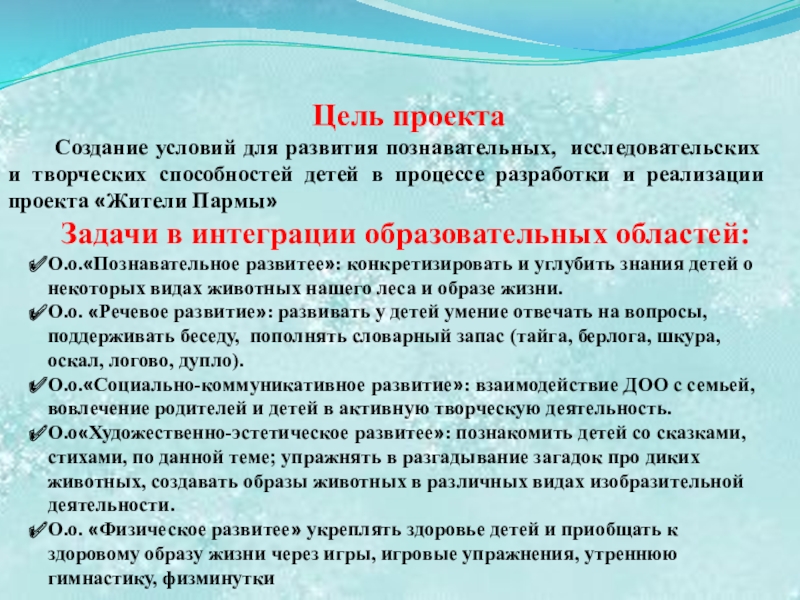 Цель проекта

Создание условий для развития познавательных, исследовательских и творческих способностей детей в процессе разработки и реализации проекта «Жители Пармы»

Задачи в интеграции образовательных областей:

✔О.о.«Познавательное развитее»: конкретизировать и углубить знания детей о некоторых видах животных нашего леса и образе жизни.

✔О.о. «Речевое развитие»: развивать у детей умение отвечать на вопросы, поддерживать беседу, пополнять словарный запас (тайга, берлога, шкура, оскал, логово, дупло).

✔О.о.«Социально-коммуникативное развитие»: взаимодействие ДОО с семьей, вовлечение родителей и детей в активную творческую деятельность.

✔О.о«Художественно-эстетическое развитее»: познакомить детей со сказками, стихами, по данной теме; упражнять в разгадывание загадок про диких животных, создавать образы животных в различных видах изобразительной деятельности.

✔О.о. «Физическое развитее» укреплять здоровье детей и приобщать к здоровому образу жизни через игры, игровые упражнения, утреннюю гимнастику, физминутки